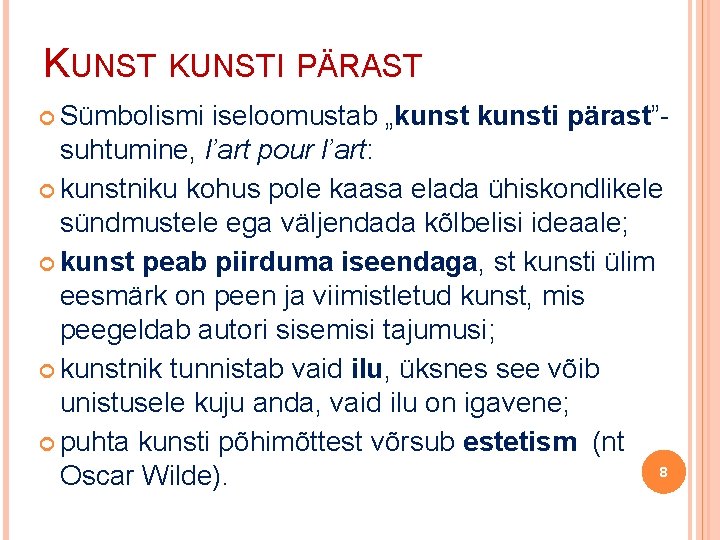 KUNST KUNSTI PÄRAST

Sümbolismi iseloomustab „kunst kunsti pärast”-suhtumine, l’art pour l’art:

kunstniku kohus pole kaasa elada ühiskondlikele sündmustele ega väljendada kõlbelisi ideaale;

kunst peab piirduma iseendaga, st kunsti ülim eesmärk on peen ja viimistletud kunst, mis peegeldab autori sisemisi tajumusi;

kunstnik tunnistab vaid ilu, üksnes see võib unistusele kuju anda, vaid ilu on igavene;

puhta kunsti põhimõttest võrsub estetism (nt Oscar Wilde).

8